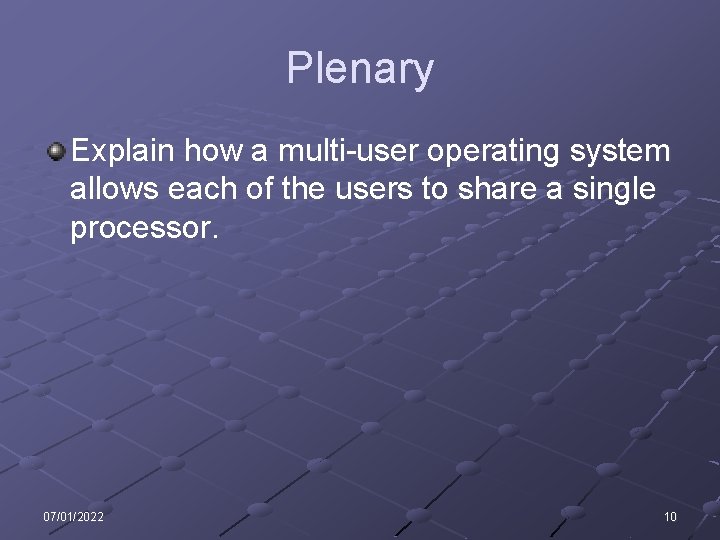 Plenary

Explain how a multi-user operating system allows each of the users to share a single processor.

07/01/2022

10